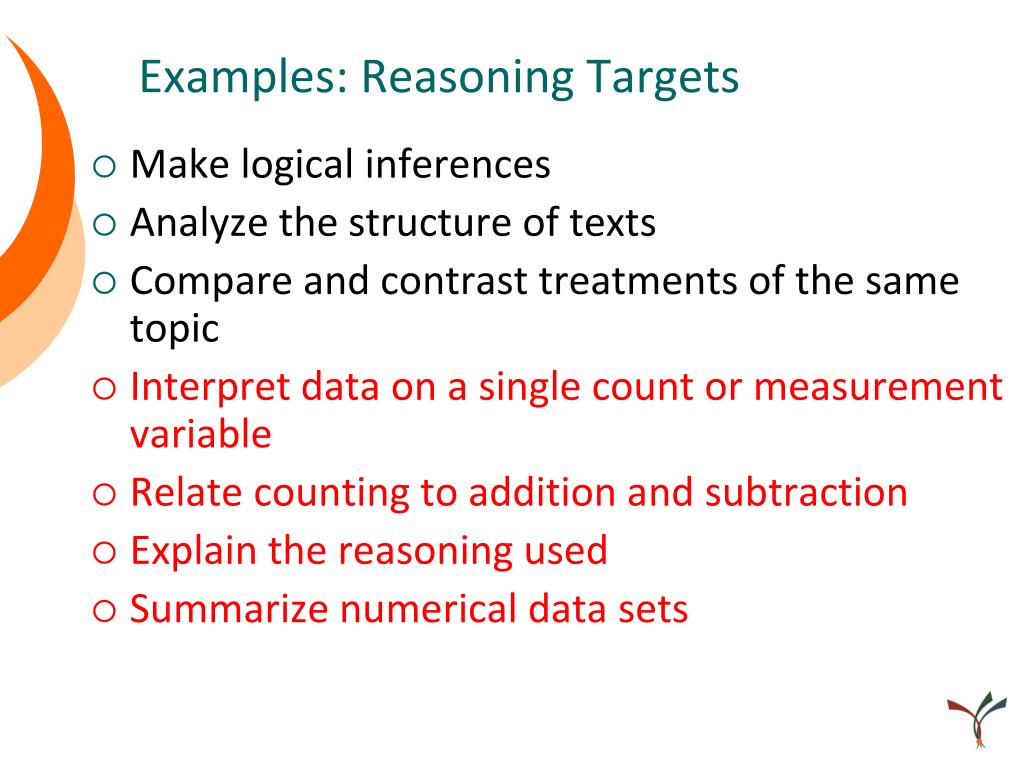 Examples: Reasoning Targets

○ Make logical inferences
○ Analyze the structure of texts
○ Compare and contrast treatments of the same topic
○ Interpret data on a single count or measurement variable
○ Relate counting to addition and subtraction
○ Explain the reasoning used
○ Summarize numerical data sets